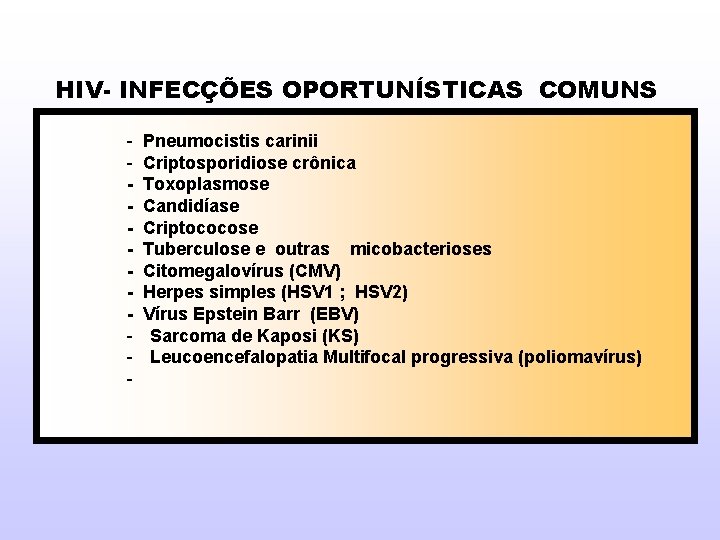 HIV- INFECÇÕES OPORTUNÍSTICAS COMUNS

- Pneumocistis carinii
- Criptosporidiose crônica
- Toxoplasmose
- Candidíase
- Criptococose
- Tuberculose e outras micobacterioses
- Citomegalovírus (CMV)
- Herpes simples (HSV1 ; HSV2)
- Vírus Epstein Barr (EBV)
- Sarcoma de Kaposi (KS)
- Leucoencefalopatia Multifocal progressiva (poliomavírus)
-